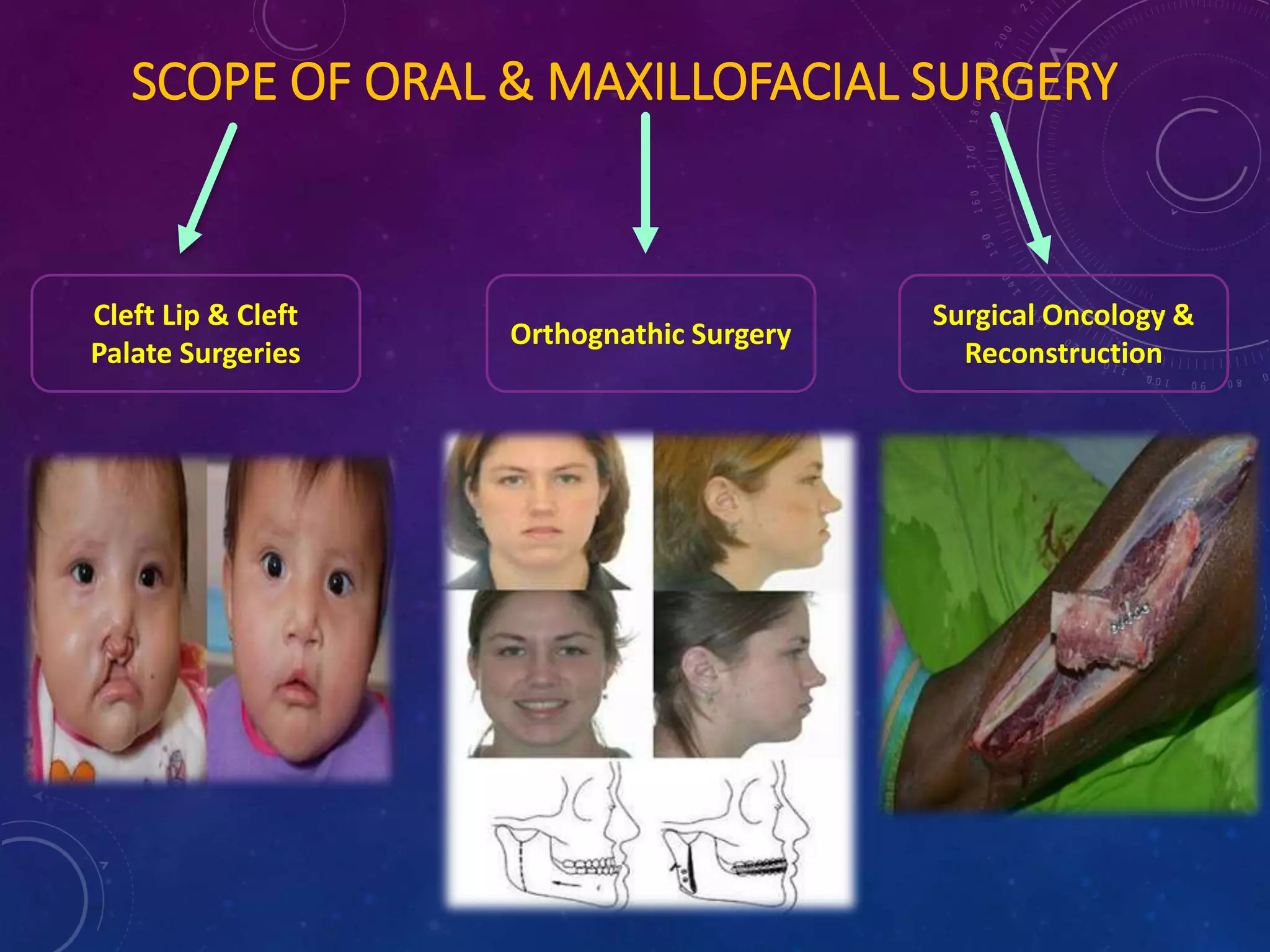 SCOPE OF ORAL & MAXILLOFACIAL SURGERY

Cleft Lip & Cleft Palate Surgeries

Orthognathic Surgery

Surgical Oncology & Reconstruction